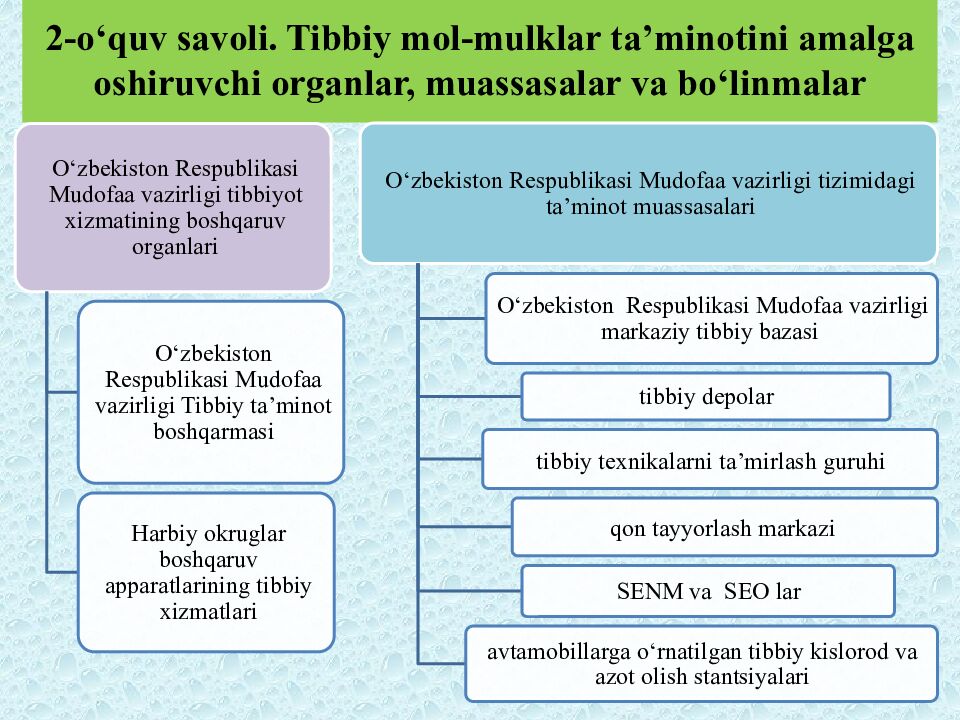 2-o‘quv savoli. Tibbiy mol-mulklar ta’minotini amalga oshiruvchi organlar, muassasalar va bo‘linmalar

O‘zbekiston Respublikasi Mudofaa vazirligi tibbiyot xizmatining boshqaruv organlari

O‘zbekiston Respublikasi Mudofaa vazirligi Tibbiy ta’minot boshqarmasi

Harbiy okruglar boshqaruv apparatlarining tibbiy xizmatlari

O‘zbekiston Respublikasi Mudofaa vazirligi tizimidagi ta’minot muassasalari

O‘zbekiston Respublikasi Mudofaa vazirligi markaziy tibbiy bazasi

tibbiy depolar

tibbiy texnikalarni ta’mirlash guruhi

qon tayyorlash markazi

SENM va SEO lar

avtamobillarga o‘rnatilgan tibbiy kislorod va azot olish stantsiyalari